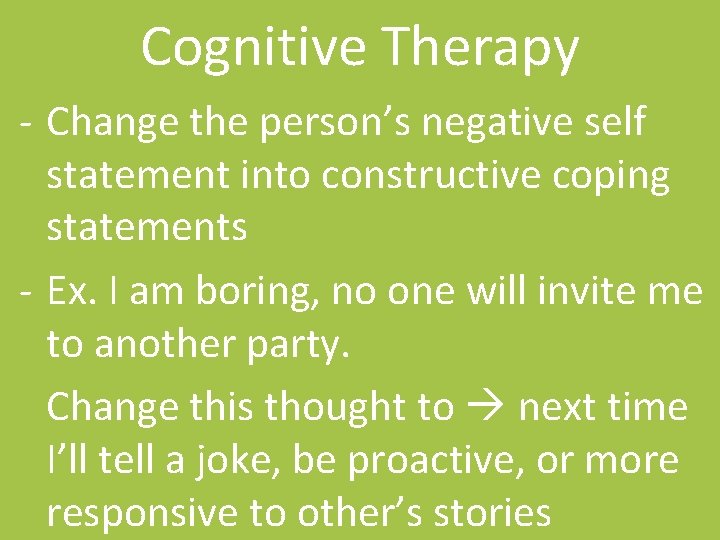 Cognitive Therapy

- Change the person’s negative self statement into constructive coping statements

- Ex. I am boring, no one will invite me to another party.

Change this thought to → next time I’ll tell a joke, be proactive, or more responsive to other’s stories